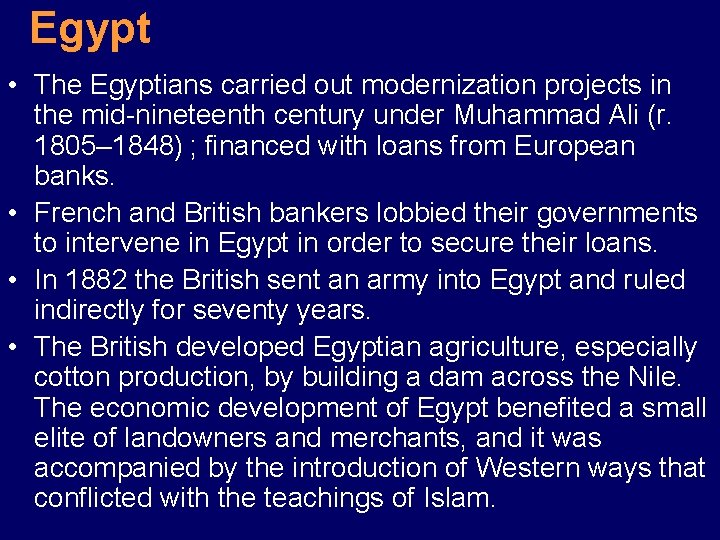 Egypt

• The Egyptians carried out modernization projects in the mid-nineteenth century under Muhammad Ali (r. 1805–1848) ; financed with loans from European banks.

• French and British bankers lobbied their governments to intervene in Egypt in order to secure their loans.

• In 1882 the British sent an army into Egypt and ruled indirectly for seventy years.

• The British developed Egyptian agriculture, especially cotton production, by building a dam across the Nile. The economic development of Egypt benefited a small elite of landowners and merchants, and it was accompanied by the introduction of Western ways that conflicted with the teachings of Islam.